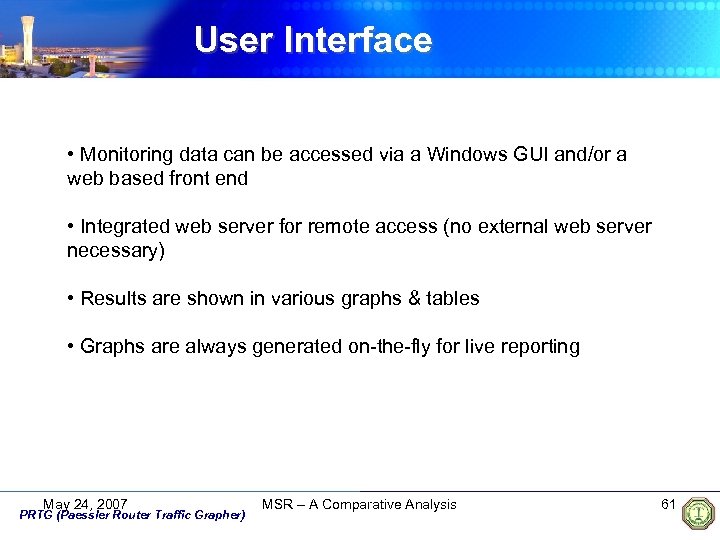 User Interface

• Monitoring data can be accessed via a Windows GUI and/or a web based front end

• Integrated web server for remote access (no external web server necessary)

• Results are shown in various graphs & tables

• Graphs are always generated on-the-fly for live reporting

May 24, 2007
PRTG (Paessler Router Traffic Grapher)
MSR – A Comparative Analysis
61